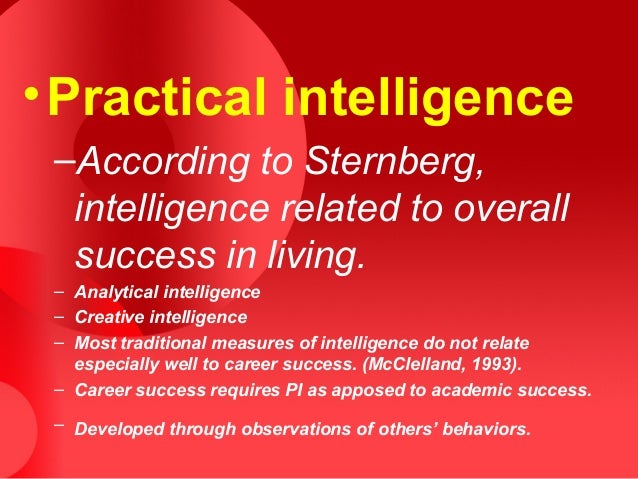 • Practical intelligence

– According to Sternberg, intelligence related to overall success in living.

– Analytical intelligence

– Creative intelligence

– Most traditional measures of intelligence do not relate especially well to career success. (McClelland, 1993).

– Career success requires PI as apposed to academic success.

– Developed through observations of others' behaviors.